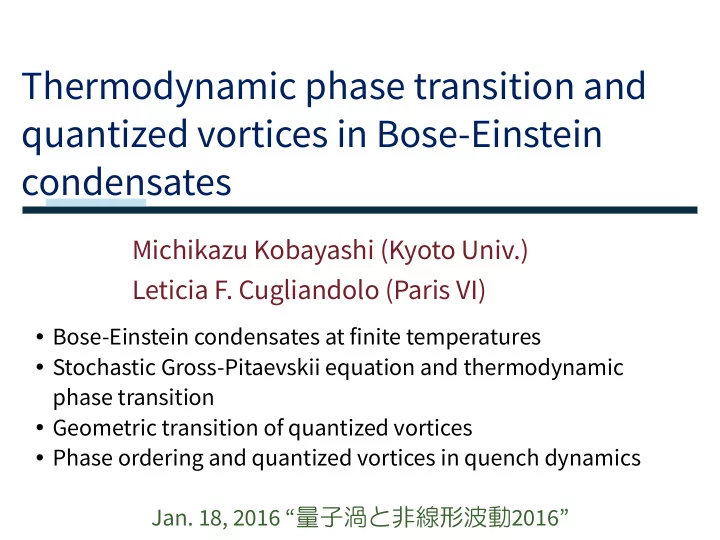 Thermodynamic phase transition and quantized vortices in Bose-Einstein condensates

Michikazu Kobayashi (Kyoto Univ.)
Leticia F. Cugliandolo (Paris VI)

• Bose-Einstein condensates at finite temperatures
• Stochastic Gross-Pitaevskii equation and thermodynamic phase transition
• Geometric transition of quantized vortices
• Phase ordering and quantized vortices in quench dynamics

Jan. 18, 2016 “量子渦と非線形波動2016”